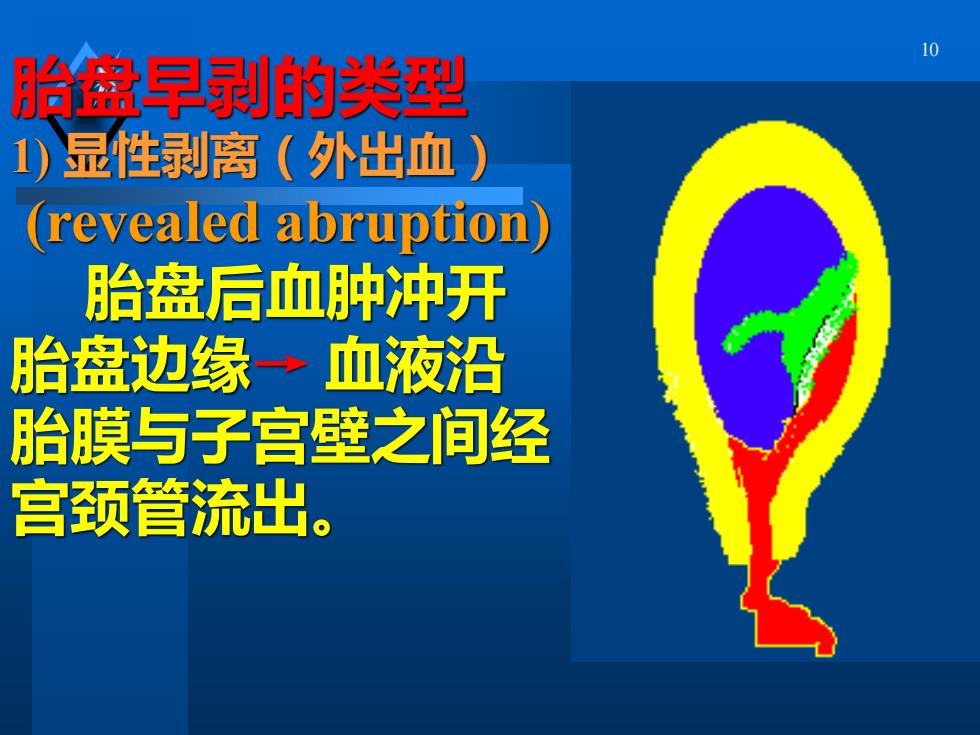 10

胎盘早剥的类型

1) 显性剥离（外出血）
(revealed abruption)

胎盘后血肿冲开胎盘边缘→ 血液沿胎膜与子宫壁之间经宫颈管流出。